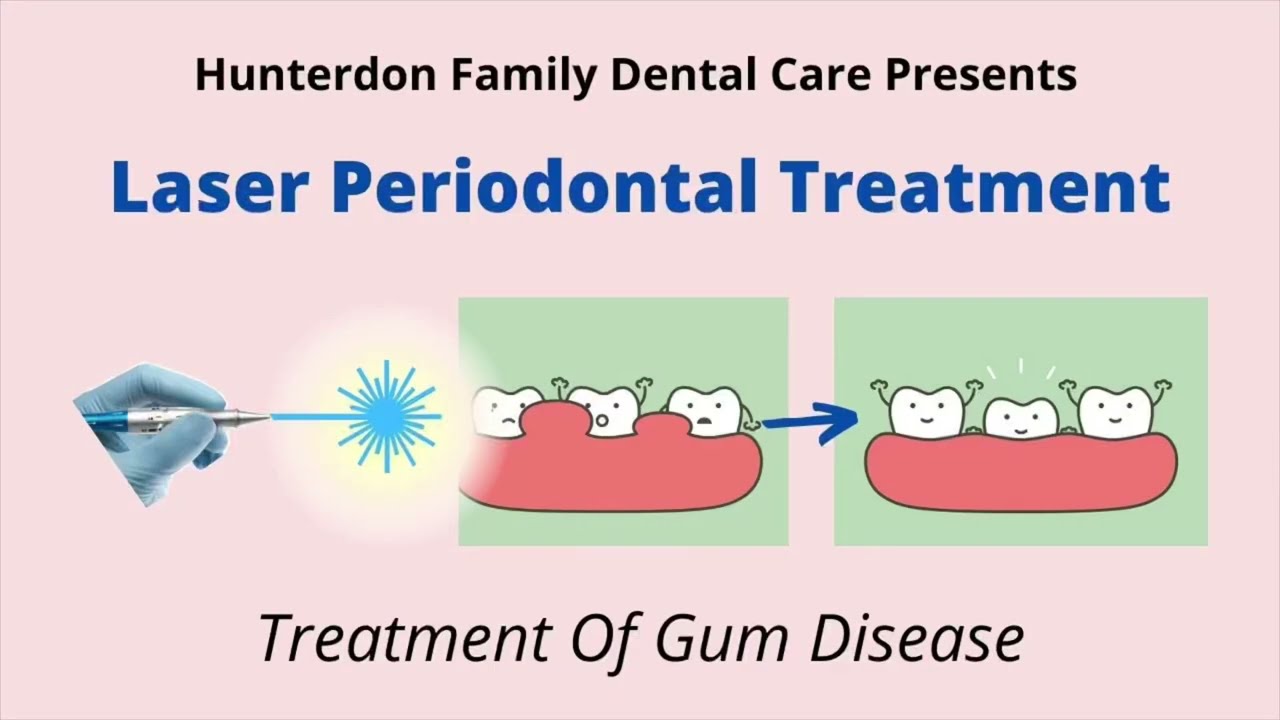 Hunterdon Family Dental Care Presents

Laser Periodontal Treatment

Treatment Of Gum Disease